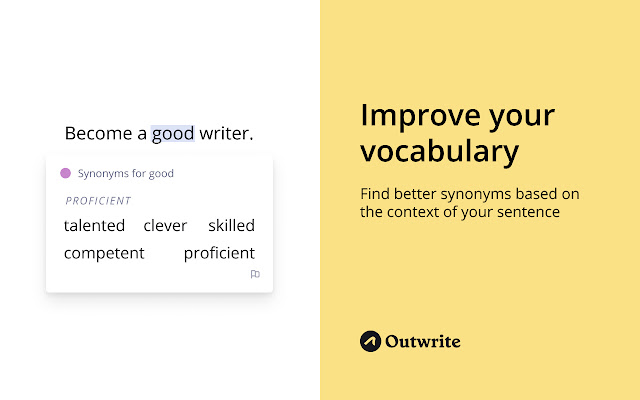 Become a good writer.

Synonyms for good

PROFICIENT

talented clever skilled
competent proficient

Improve your vocabulary

Find better synonyms based on the context of your sentence

Outwrite